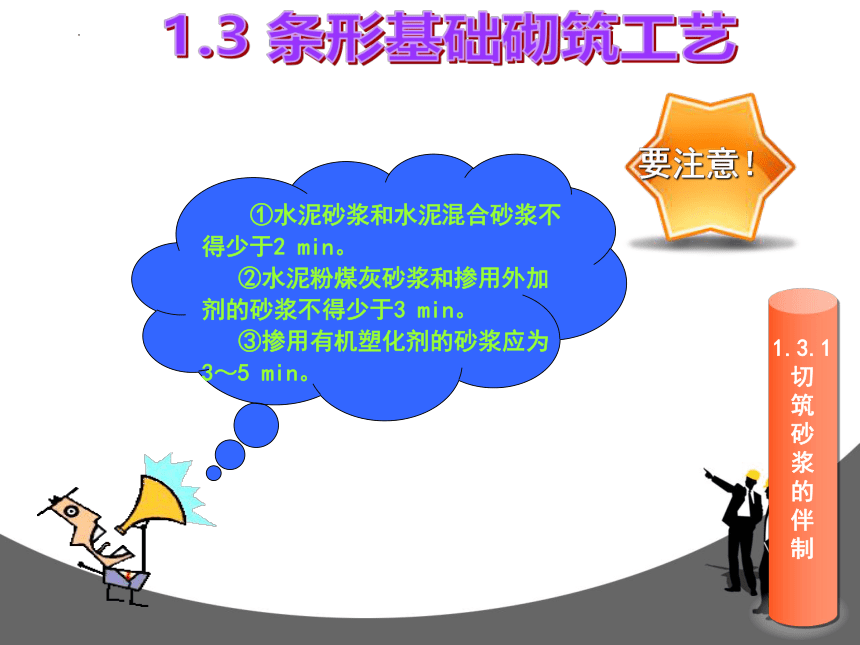 1.3 条形基础砌筑工艺

要注意!

①水泥砂浆和水泥混合砂浆不得少于2 min。

②水泥粉煤灰砂浆和掺用外加剂的砂浆不得少于3 min。

③掺用有机塑化剂的砂浆应为3～5 min。

1.3.1 切筑砂浆的伴制